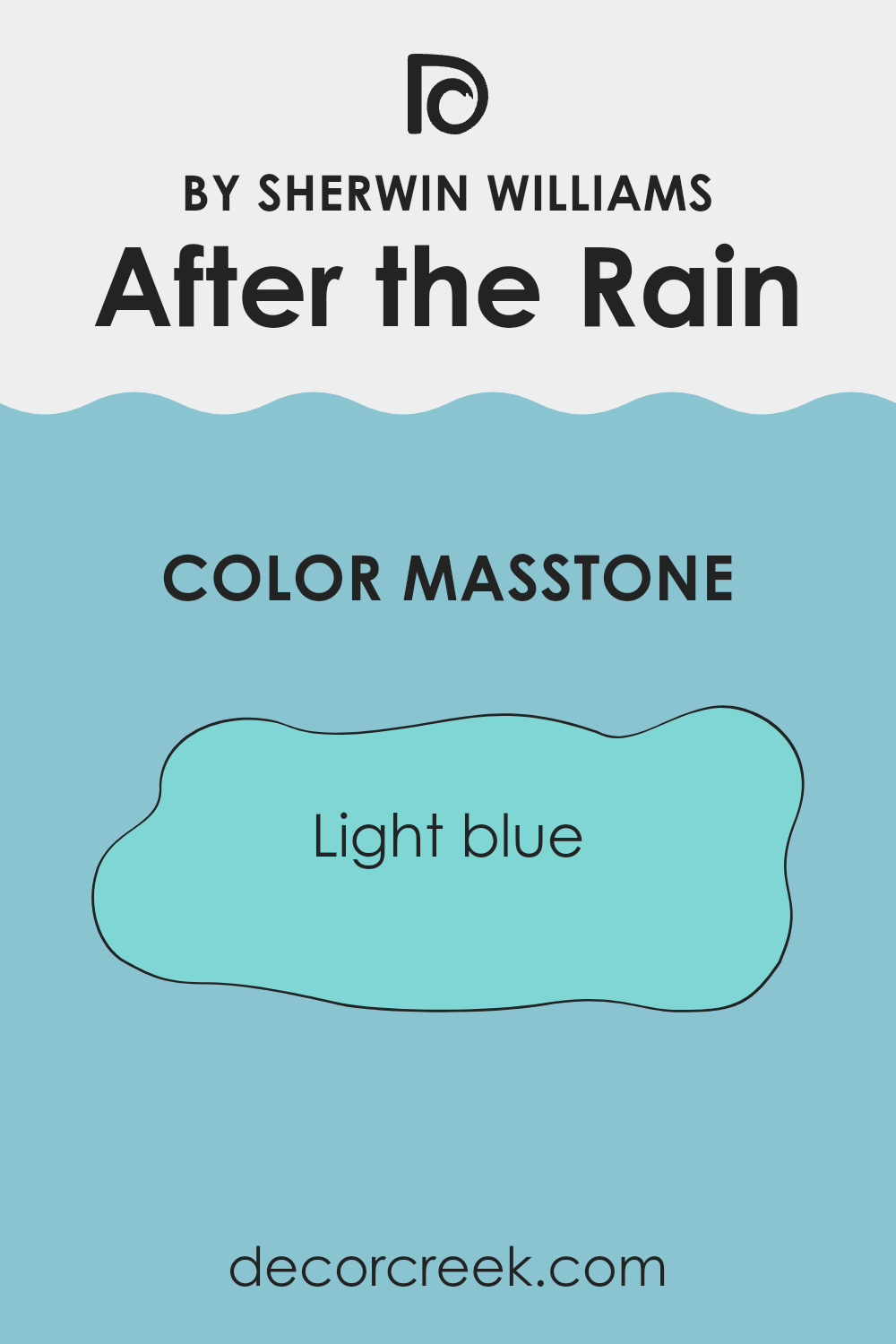 BY SHERWIN WILLIAMS
After the Rain

COLOR MASSTONE

Light blue

decorcreek.com